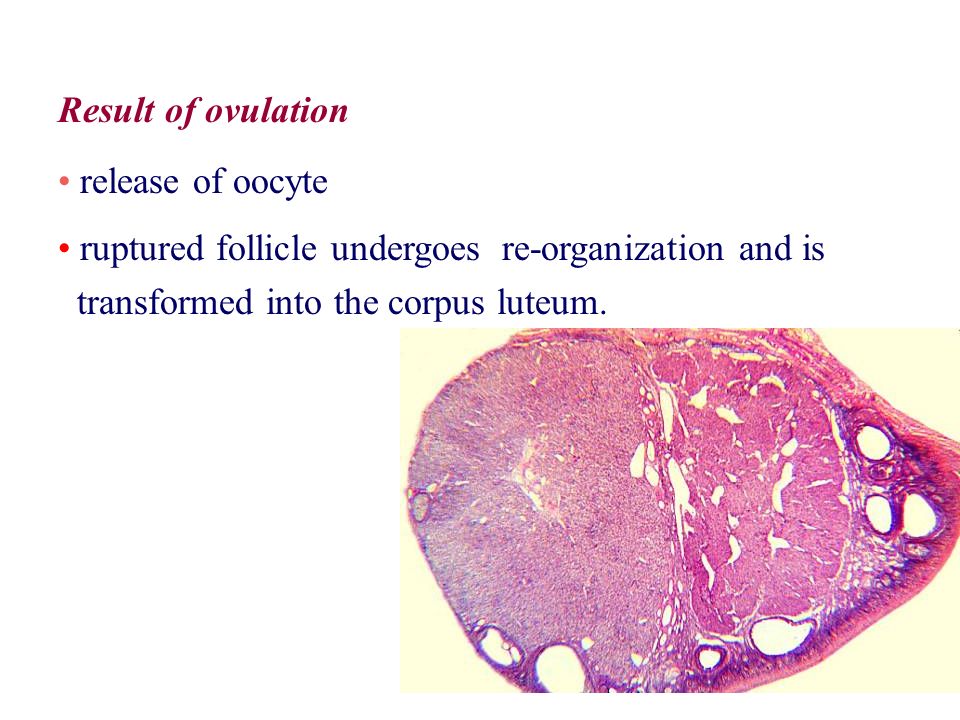 Result of ovulation

• release of oocyte

• ruptured follicle undergoes re-organization and is transformed into the corpus luteum.